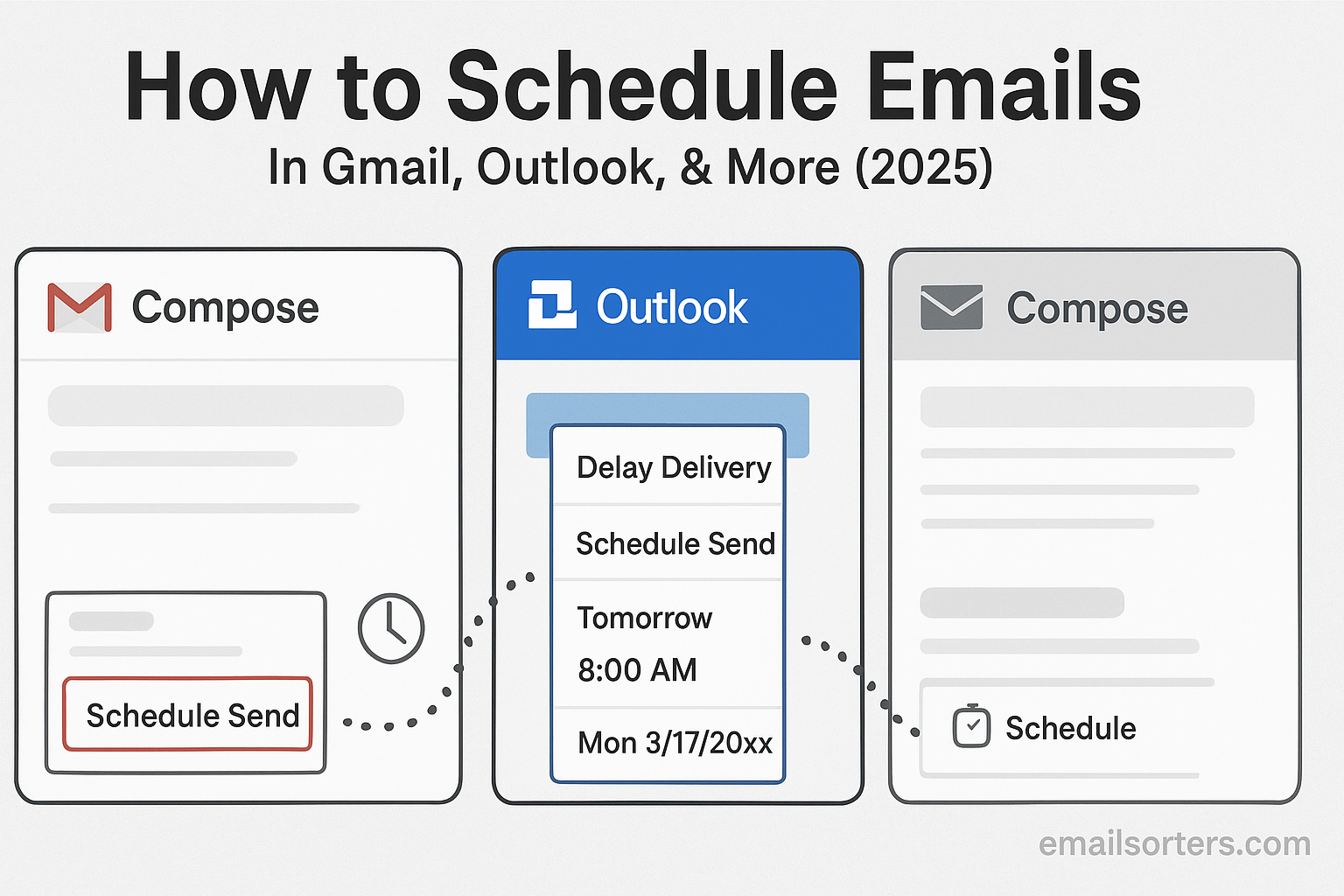 How to Schedule Emails
In Gmail, Outlook, & More (2025)

Compose

Schedule Send

Outlook

Delay Delivery

Schedule Send

Tomorrow
8:00 AM

Mon 3/17/20xx

Compose

Schedule

emailsorters.com